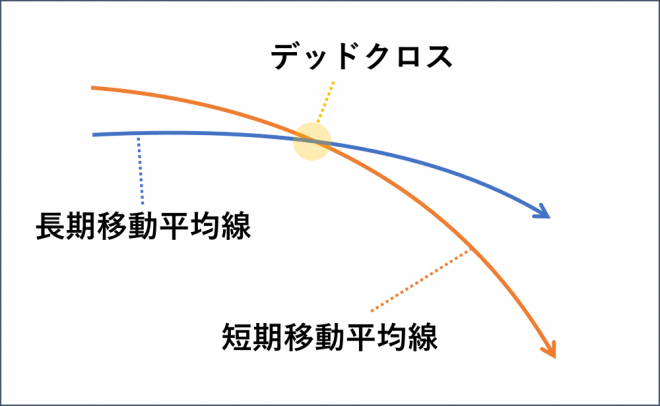 デッドクロス

長期移動平均線

短期移動平均線